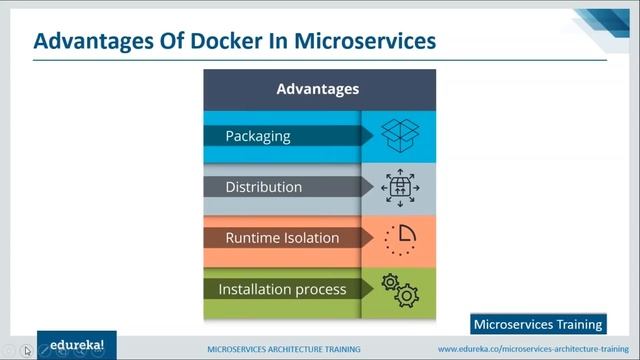 Advantages Of Docker In Microservices

Advantages

Packaging

Distribution

Runtime Isolation

Installation process

Microservices Training

edureka!

MICROSERVICES ARCHITECTURE TRAINING

www.edureka.co/microservices-architecture-training